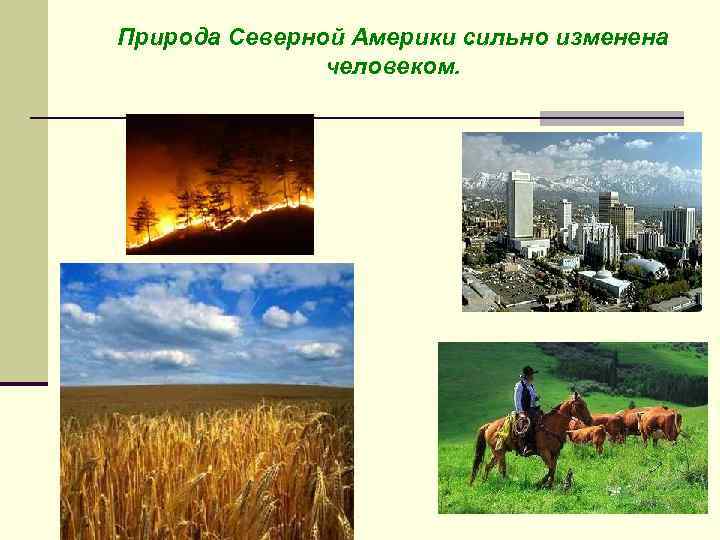 Природа Северной Америки сильно изменена человеком.